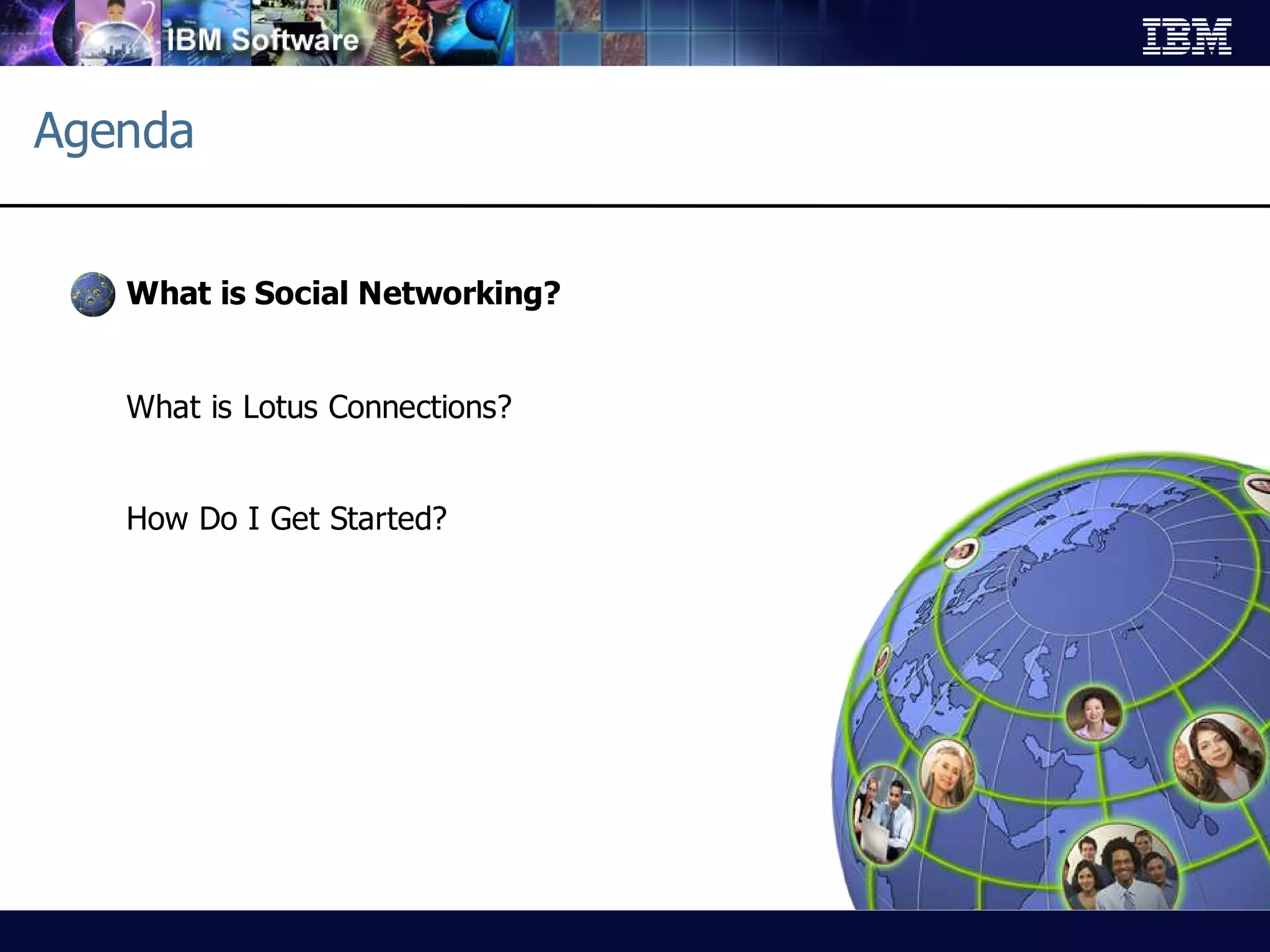 IBM Software

IBM

Agenda

What is Social Networking?

What is Lotus Connections?

How Do I Get Started?